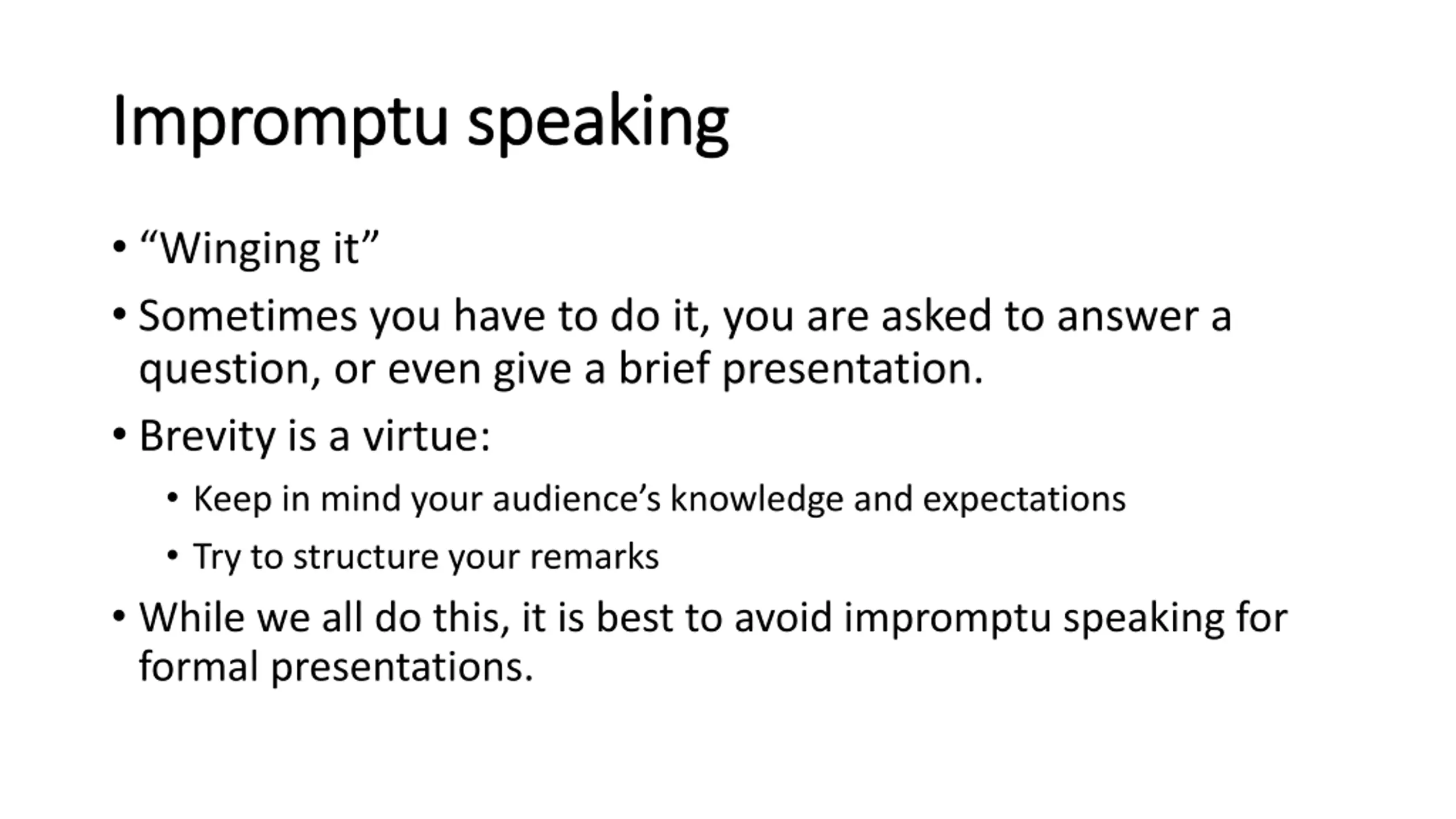 Impromptu speaking

• “Winging it”
• Sometimes you have to do it, you are asked to answer a question, or even give a brief presentation.
• Brevity is a virtue:
  • Keep in mind your audience’s knowledge and expectations
  • Try to structure your remarks
• While we all do this, it is best to avoid impromptu speaking for formal presentations.